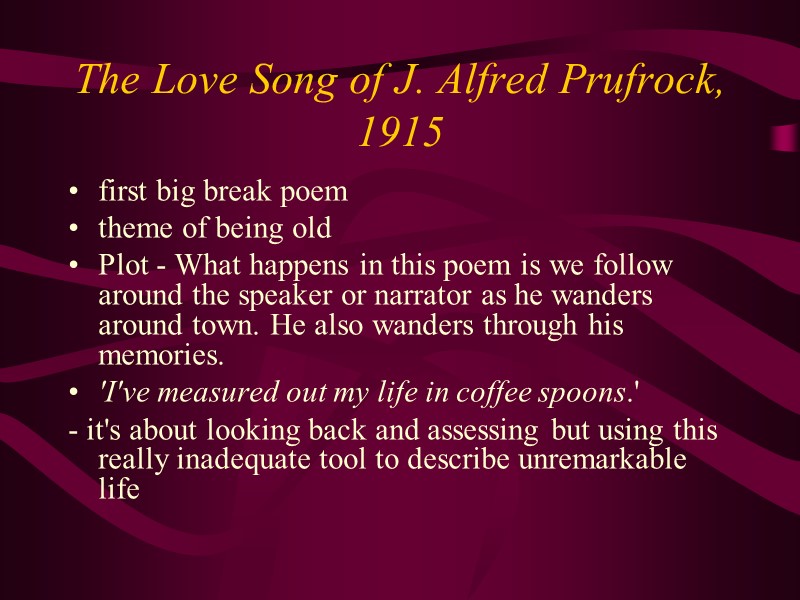 The Love Song of J. Alfred Prufrock, 1915

• first big break poem
• theme of being old
• Plot - What happens in this poem is we follow around the speaker or narrator as he wanders around town. He also wanders through his memories.
• 'I've measured out my life in coffee spoons.'
- it's about looking back and assessing but using this really inadequate tool to describe unremarkable life